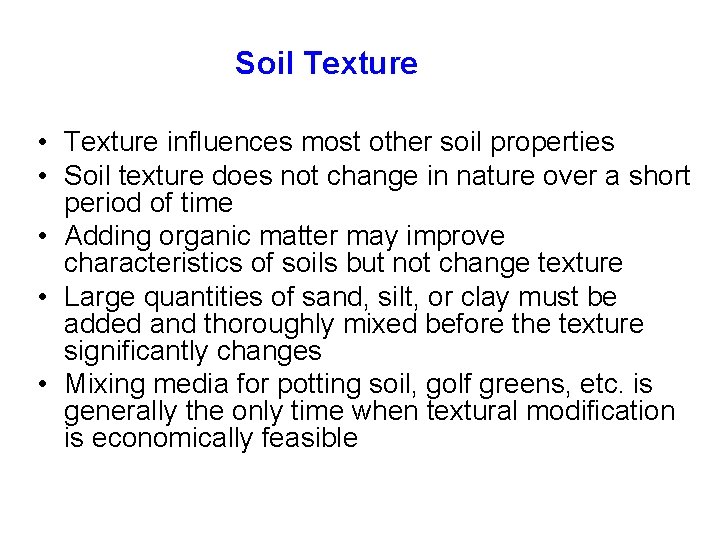 Soil Texture

• Texture influences most other soil properties
• Soil texture does not change in nature over a short period of time
• Adding organic matter may improve characteristics of soils but not change texture
• Large quantities of sand, silt, or clay must be added and thoroughly mixed before the texture significantly changes
• Mixing media for potting soil, golf greens, etc. is generally the only time when textural modification is economically feasible